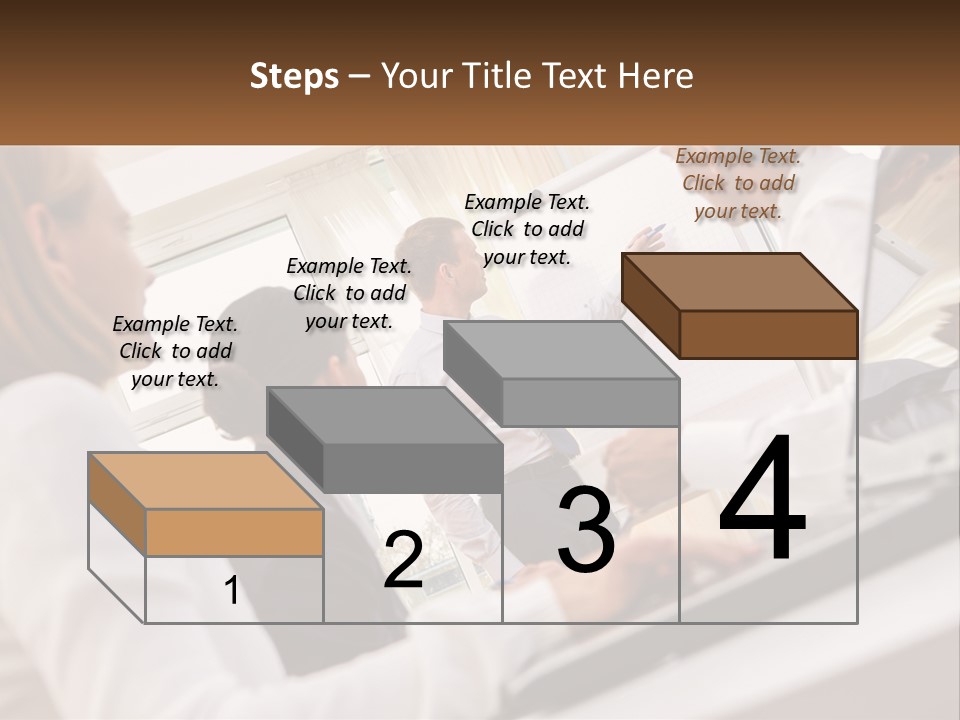 Steps – Your Title Text Here

Example Text. Click to add your text.

Example Text. Click to add your text.

Example Text. Click to add your text.

Example Text. Click to add your text.

1

2

3

4